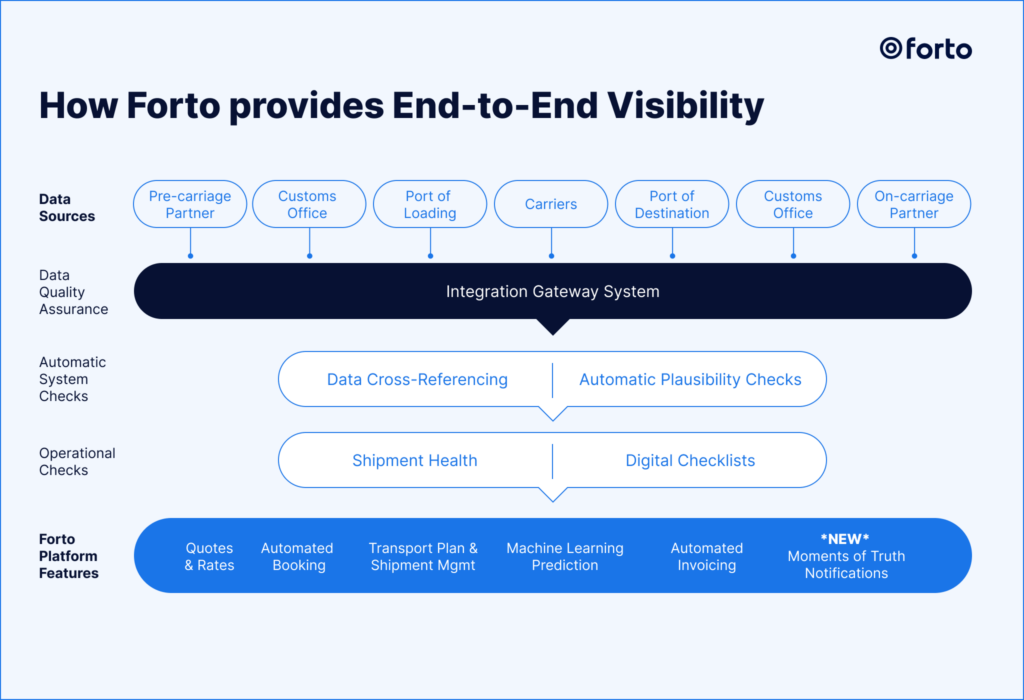 forto

How Forto provides End-to-End Visibility

Data Sources

Pre-carriage Partner

Customs Office

Port of Loading

Carriers

Port of Destination

Customs Office

On-carriage Partner

Data Quality Assurance

Integration Gateway System

Automatic System Checks

Data Cross-Referencing

Automatic Plausibility Checks

Operational Checks

Shipment Health

Digital Checklists

Forto Platform Features

Quotes & Rates

Automated Booking

Transport Plan & Shipment Mgmt

Machine Learning Prediction

Automated Invoicing

*NEW* Moments of Truth Notifications